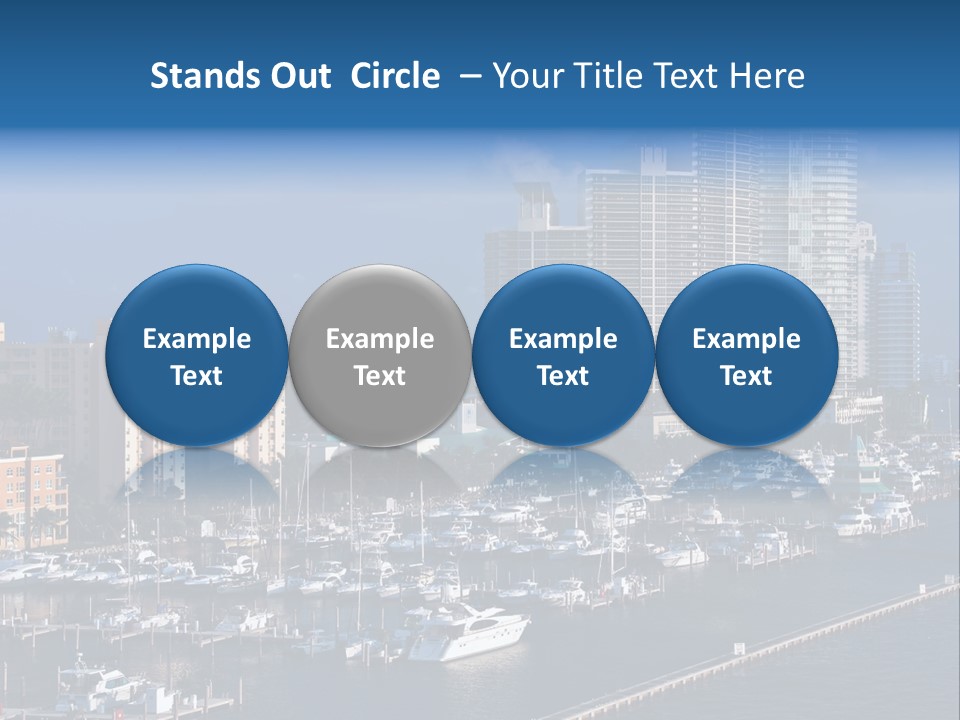 Stands Out Circle – Your Title Text Here

Example Text

Example Text

Example Text

Example Text